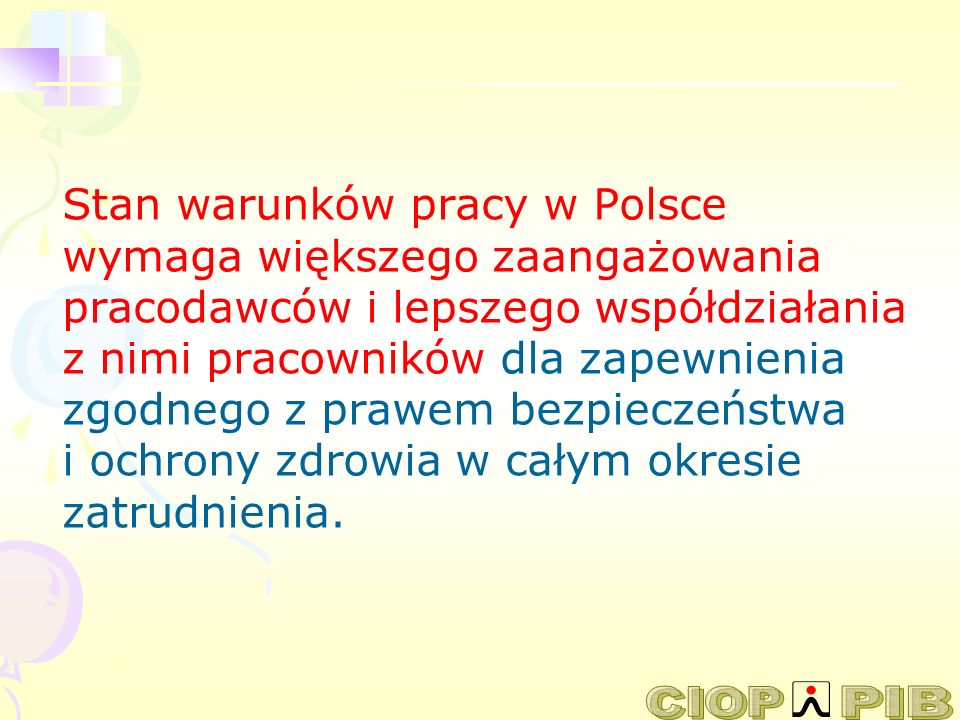 Stan warunków pracy w Polsce wymaga większego zaangażowania pracodawców i lepszego współdziałania z nimi pracowników dla zapewnienia zgodnego z prawem bezpieczeństwa i ochrony zdrowia w całym okresie zatrudnienia.

CIOP PIB